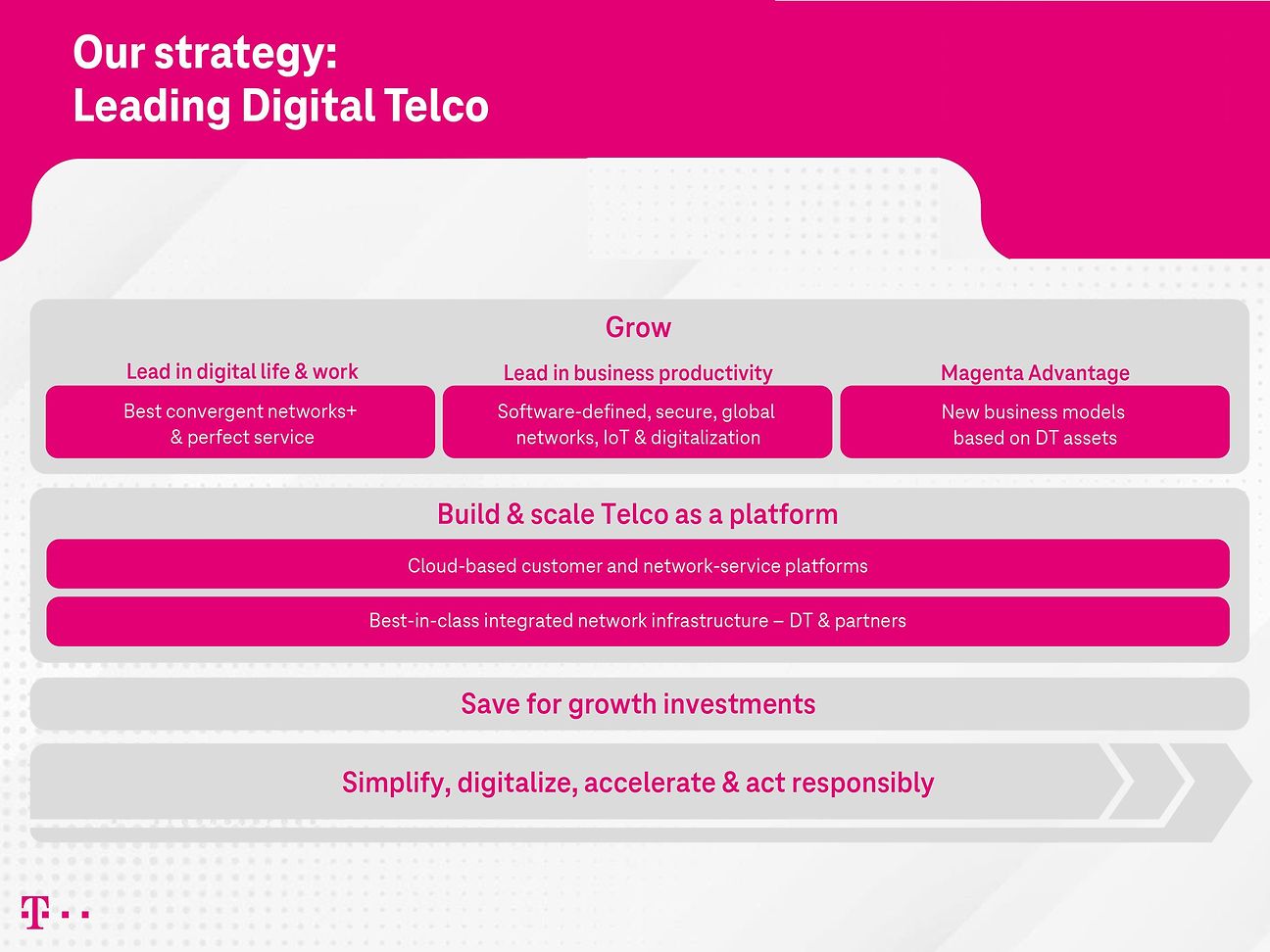 Our strategy:
Leading Digital Telco

Grow

Lead in digital life & work
Best convergent networks+ & perfect service

Lead in business productivity
Software-defined, secure, global networks, IoT & digitalization

Magenta Advantage
New business models based on DT assets

Build & scale Telco as a platform

Cloud-based customer and network-service platforms

Best-in-class integrated network infrastructure – DT & partners

Save for growth investments

Simplify, digitalize, accelerate & act responsibly

T · ·